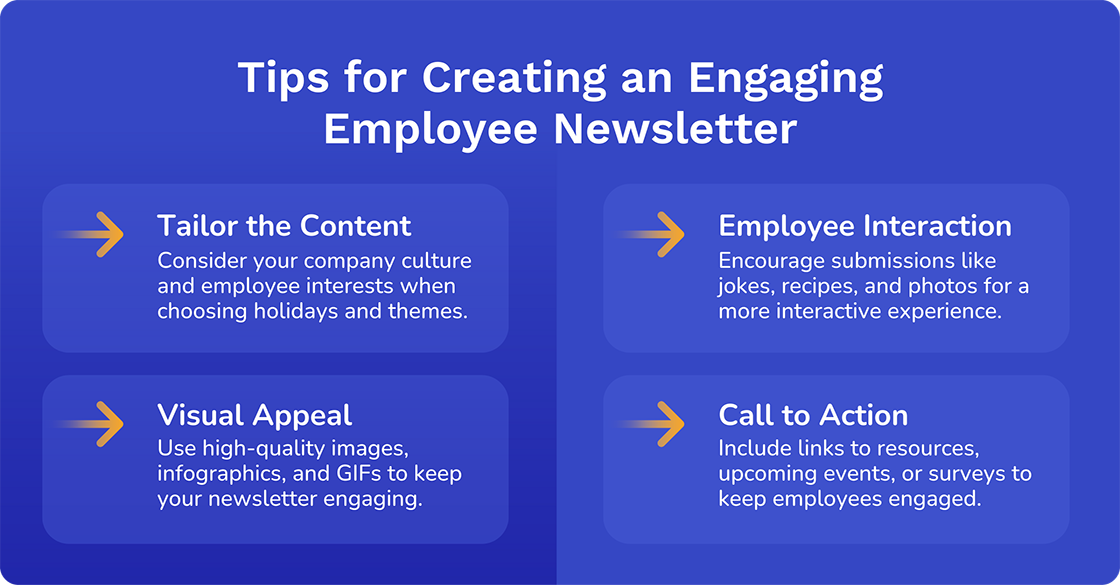 Tips for Creating an Engaging Employee Newsletter

Tailor the Content
Consider your company culture and employee interests when choosing holidays and themes.

Visual Appeal
Use high-quality images, infographics, and GIFs to keep your newsletter engaging.

Employee Interaction
Encourage submissions like jokes, recipes, and photos for a more interactive experience.

Call to Action
Include links to resources, upcoming events, or surveys to keep employees engaged.